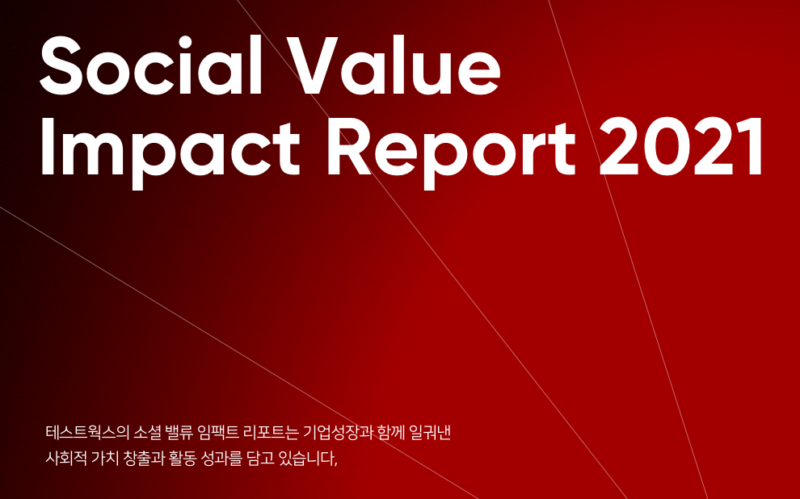 Social Value Impact Report 2021

테스트웍스의 소셜 밸류 임팩트 리포트는 기업성장과 함께 일궈낸 사회적 가치 창출과 활동 성과를 담고 있습니다,